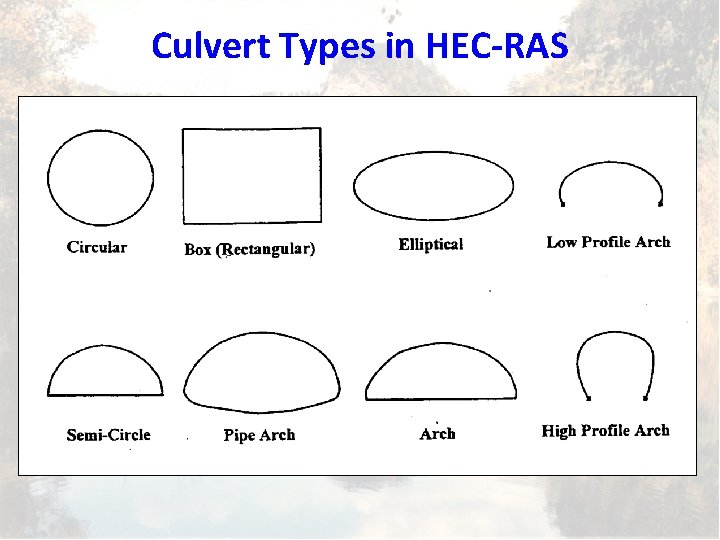 Culvert Types in HEC-RAS

Circular

Box (Rectangular)

Elliptical

Low Profile Arch

Semi-Circle

Pipe Arch

Arch

High Profile Arch